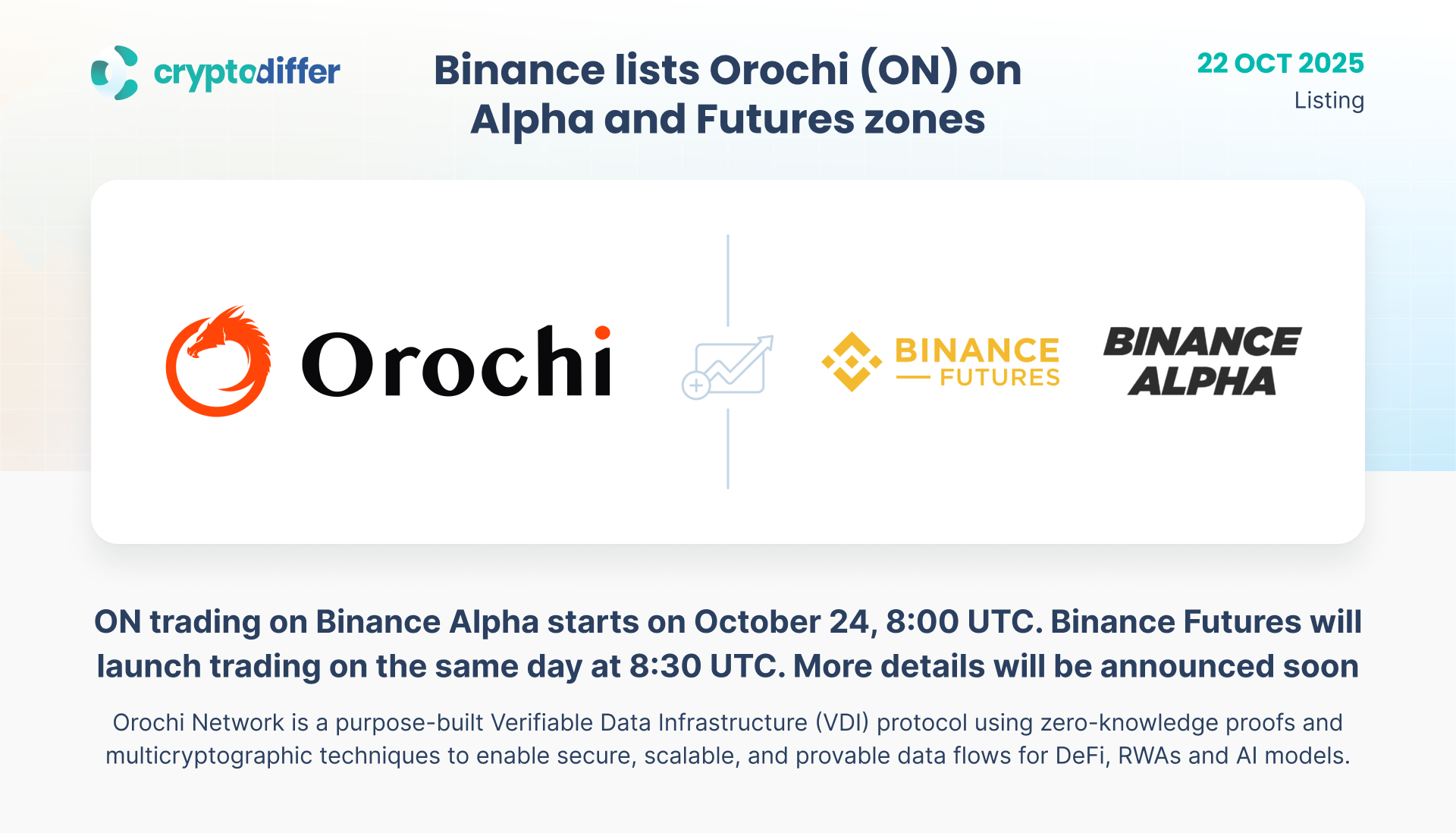 cryptodiffer

Binance lists Orochi (ON) on Alpha and Futures zones

22 OCT 2025
Listing

Orochi

BINANCE FUTURES

BINANCE ALPHA

ON trading on Binance Alpha starts on October 24, 8:00 UTC. Binance Futures will launch trading on the same day at 8:30 UTC. More details will be announced soon

Orochi Network is a purpose-built Verifiable Data Infrastructure (VDI) protocol using zero-knowledge proofs and multicryptographic techniques to enable secure, scalable, and provable data flows for DeFi, RWAs and AI models.